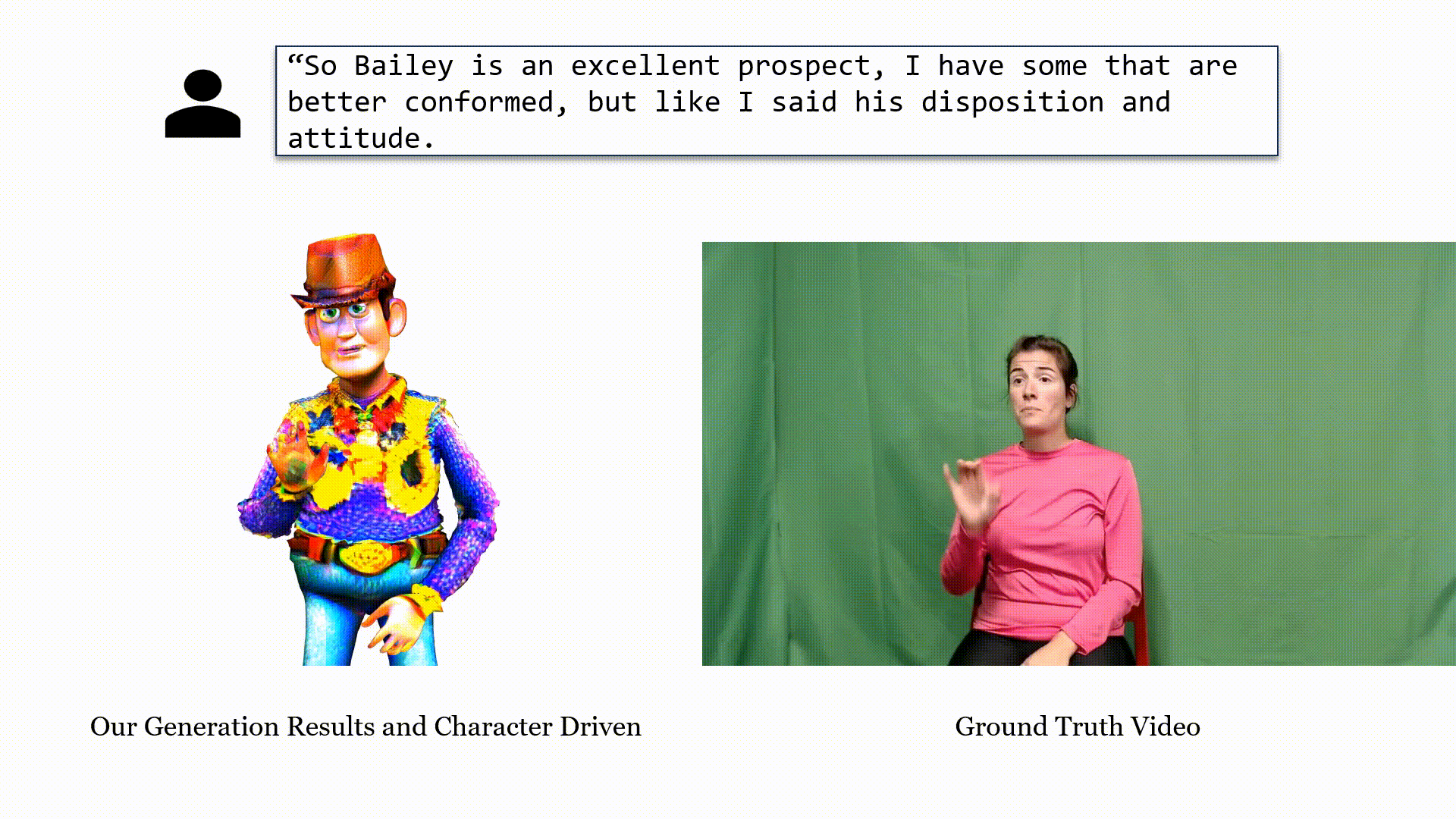 "So Bailey is an excellent prospect, I have some that are better conformed, but like I said his disposition and attitude.

Our Generation Results and Character Driven

Ground Truth Video